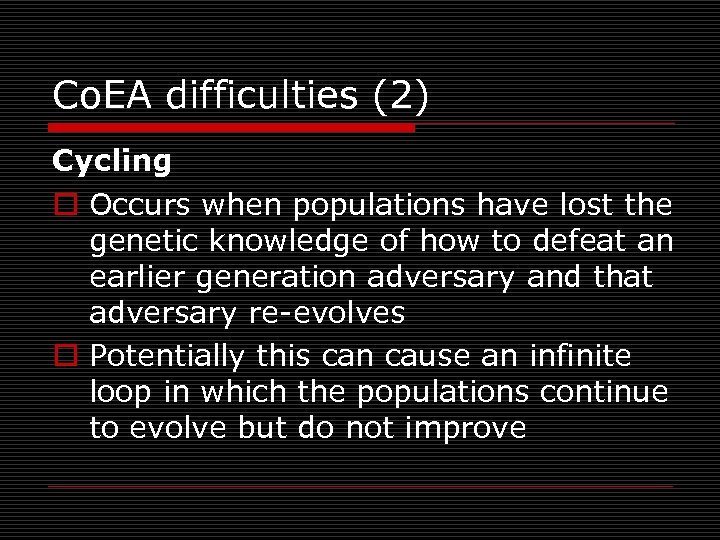 CoEA difficulties (2)

Cycling

Occurs when populations have lost the genetic knowledge of how to defeat an earlier generation adversary and that adversary re-evolves

Potentially this can cause an infinite loop in which the populations continue to evolve but do not improve